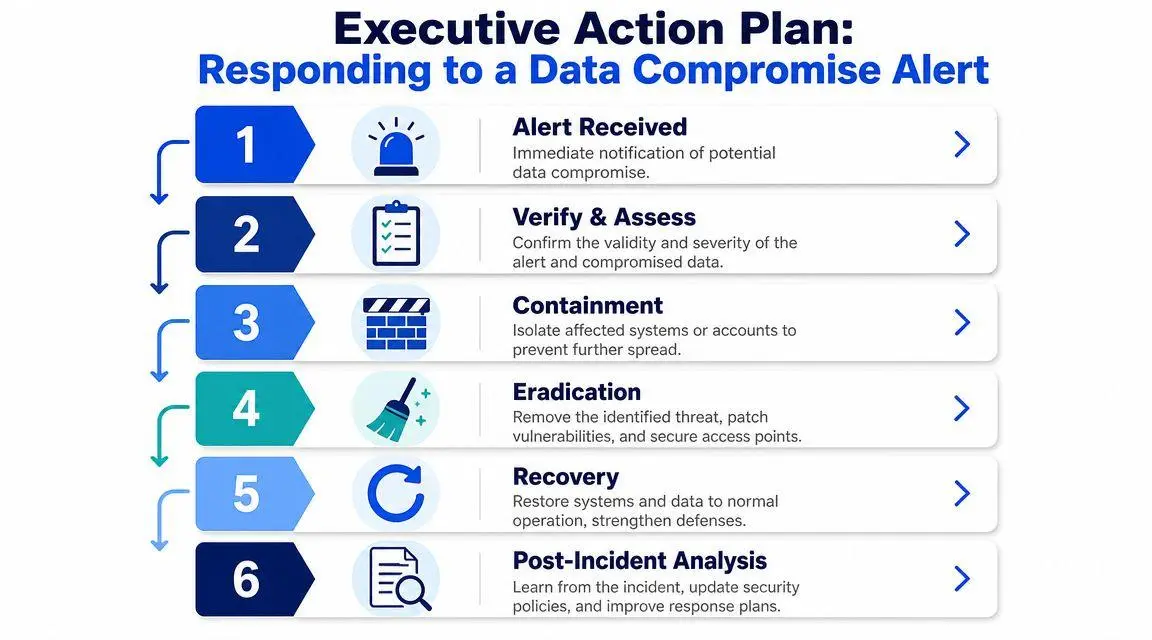 Executive Action Plan:
Responding to a Data Compromise Alert

1
Alert Received
Immediate notification of potential data compromise.

2
Verify & Assess
Confirm the validity and severity of the alert and compromised data.

3
Containment
Isolate affected systems or accounts to prevent further spread.

4
Eradication
Remove the identified threat, patch vulnerabilities, and secure access points.

5
Recovery
Restore systems and data to normal operation, strengthen defenses.

6
Post-Incident Analysis
Learn from the incident, update security policies, and improve response plans.